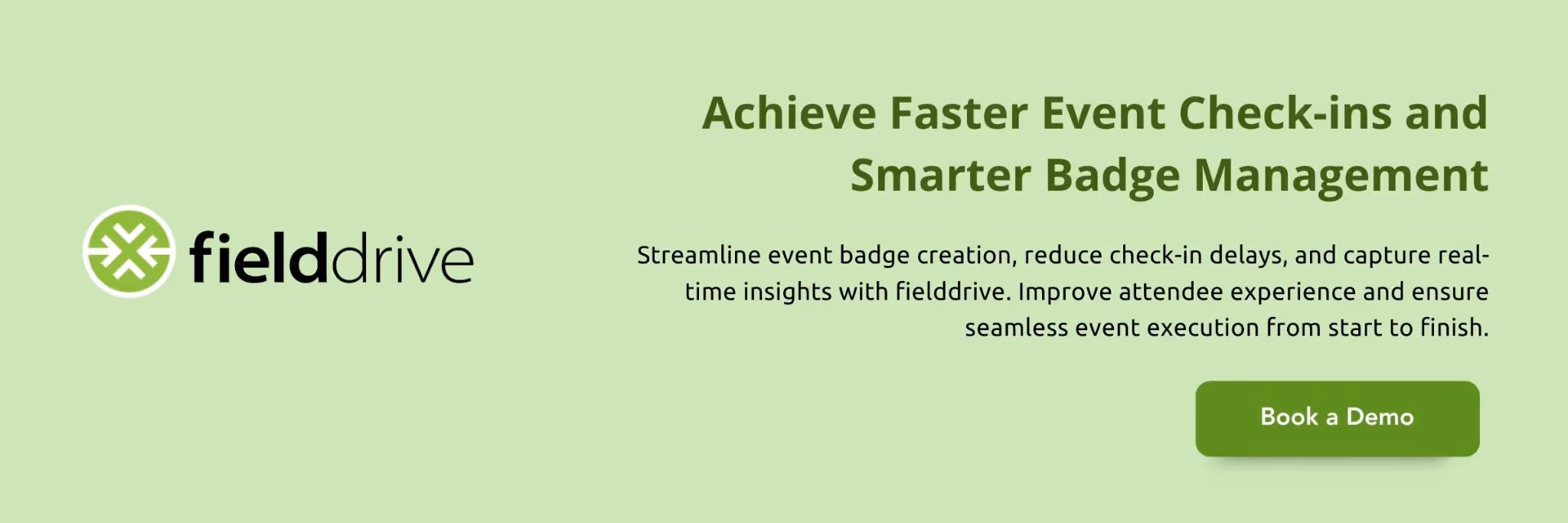 fielddrive

Achieve Faster Event Check-ins and Smarter Badge Management

Streamline event badge creation, reduce check-in delays, and capture real-time insights with fielddrive. Improve attendee experience and ensure seamless event execution from start to finish.

Book a Demo